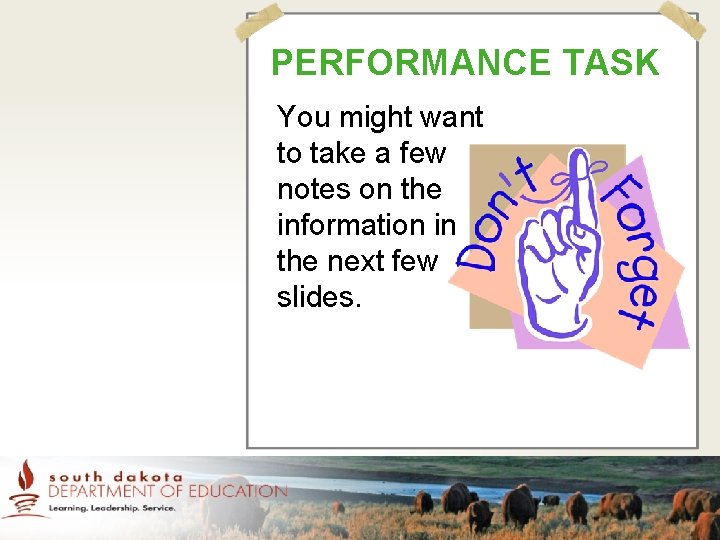 PERFORMANCE TASK

You might want to take a few notes on the information in the next few slides.

Don't Forget

south dakota
DEPARTMENT OF EDUCATION
Learning. Leadership. Service.